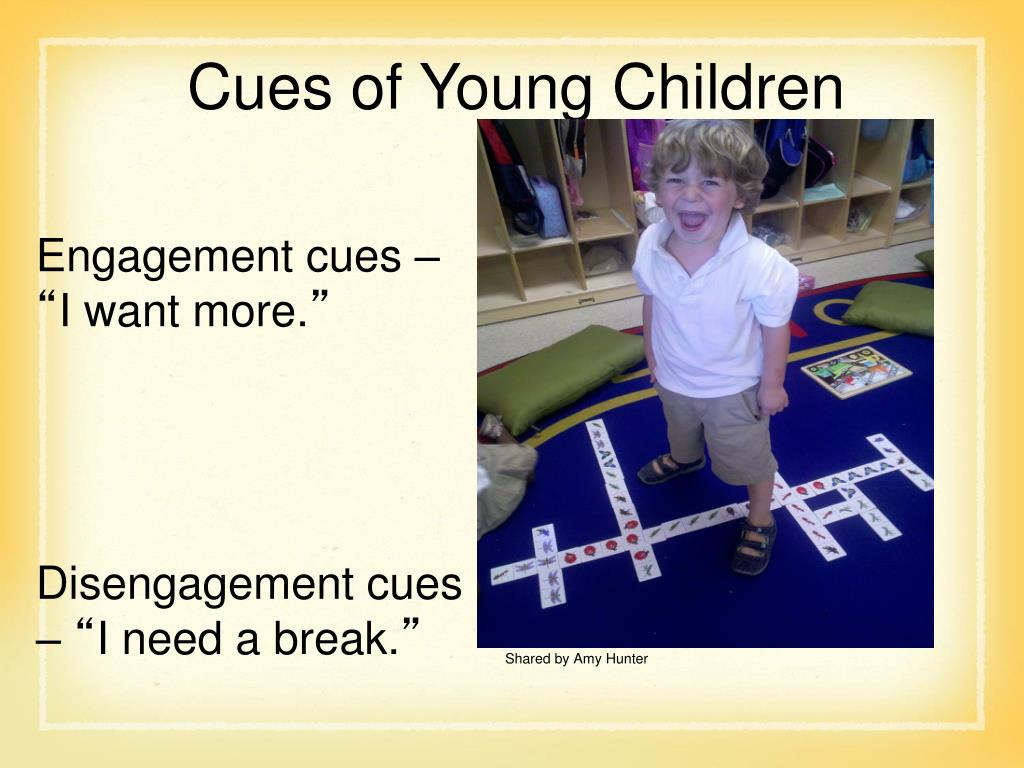 Cues of Young Children

Engagement cues – “I want more.”

Disengagement cues – “I need a break.”

Shared by Amy Hunter